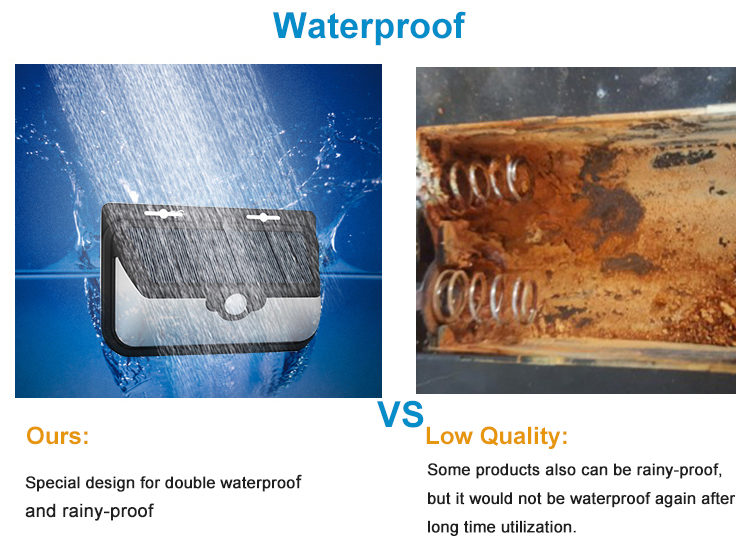 Waterproof

VS

Ours:

Special design for double waterproof and rainy-proof

Low Quality:

Some products also can be rainy-proof, but it would not be waterproof again after long time utilization.